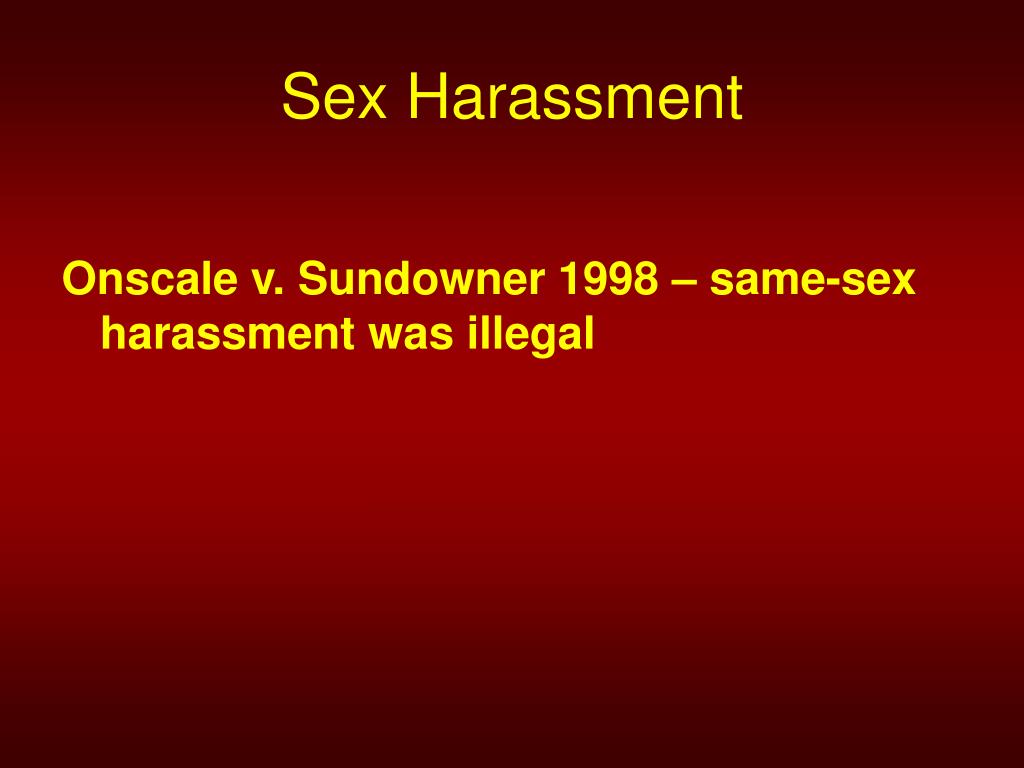 Sex Harassment

Onscale v. Sundowner 1998 – same-sex harassment was illegal